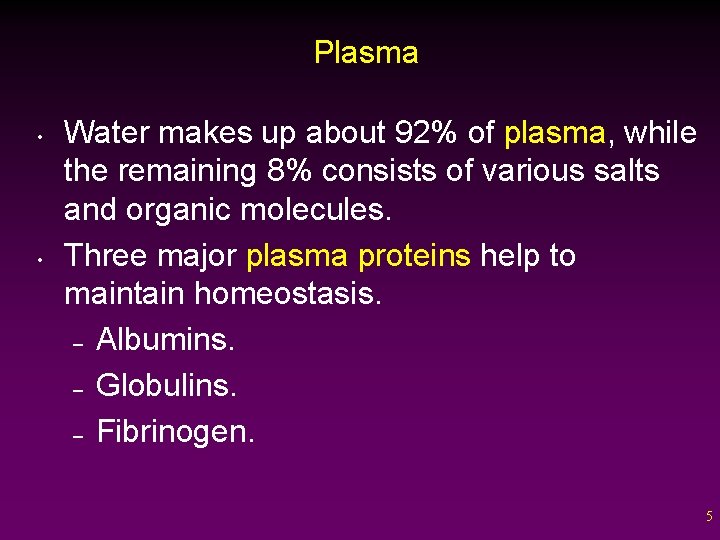 Plasma

• Water makes up about 92% of plasma, while the remaining 8% consists of various salts and organic molecules.

• Three major plasma proteins help to maintain homeostasis.
  – Albumins.
  – Globulins.
  – Fibrinogen.

5